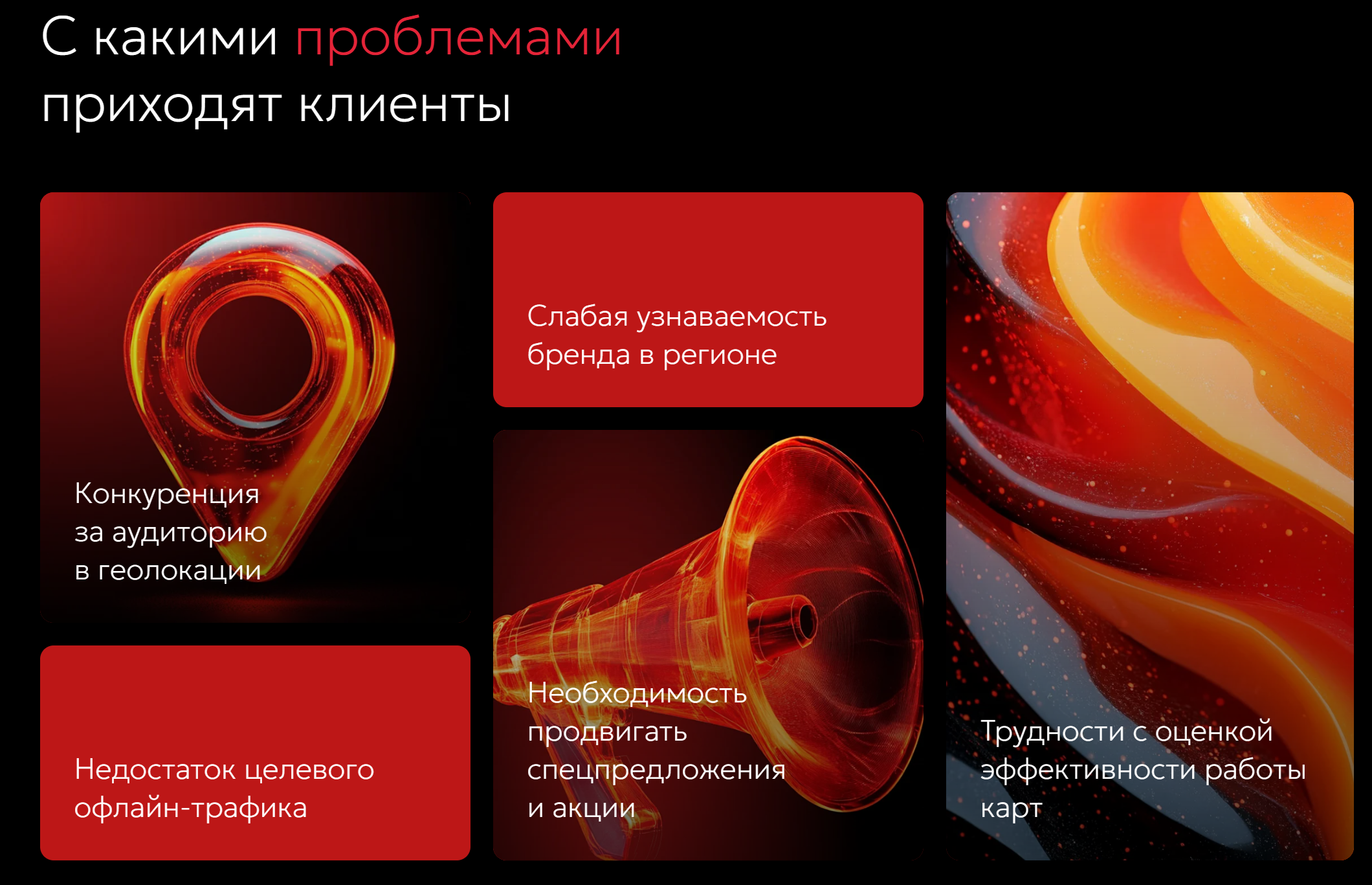 С какими проблемами приходят клиенты

Конкуренция за аудиторию в геолокации

Недостаток целевого офлайн-трафика

Слабая узнаваемость бренда в регионе

Необходимость продвигать спецпредложения и акции

Трудности с оценкой эффективности работы карт